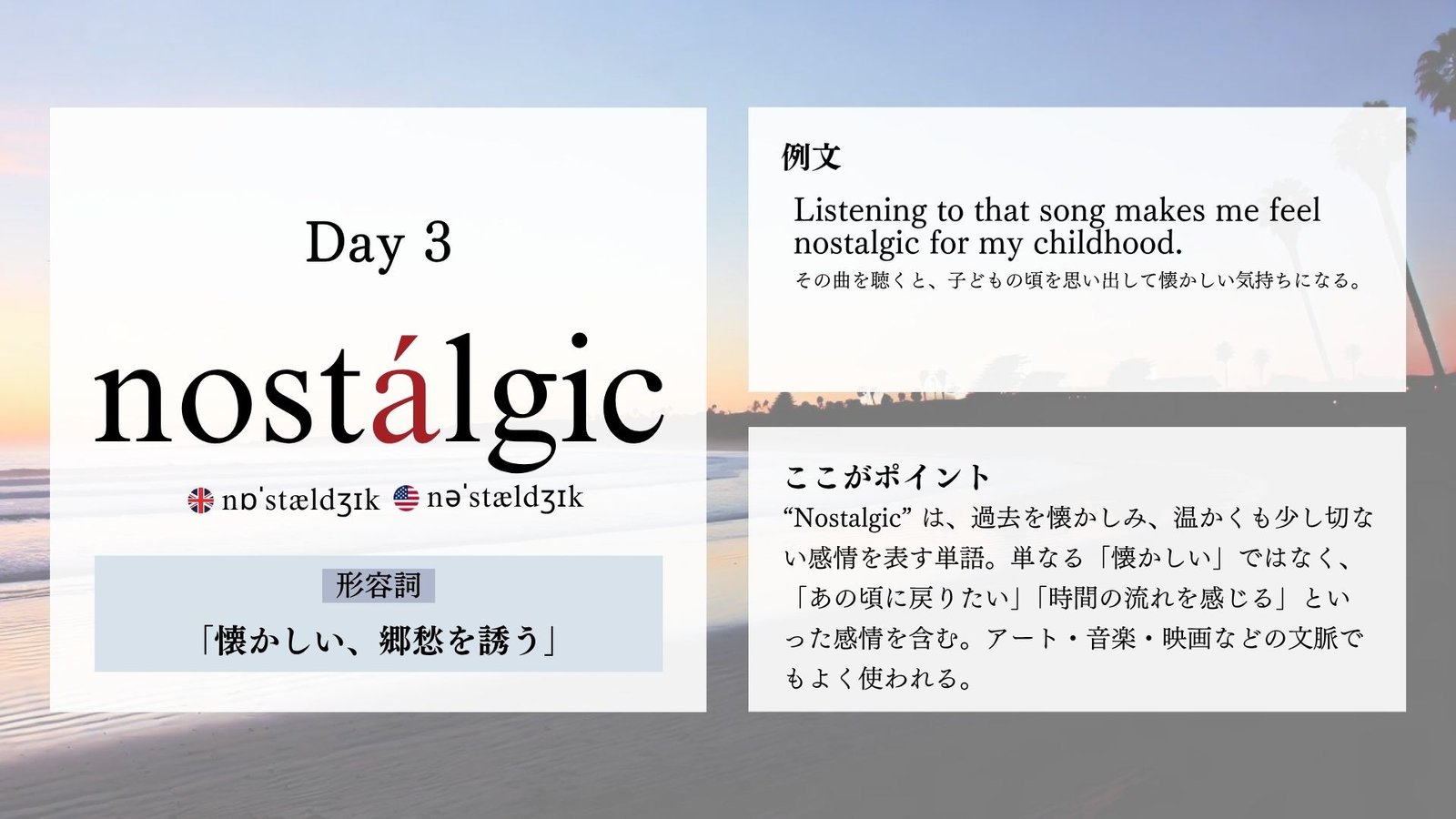 Day 3

nostálgic

nɒˈstældʒɪk nəˈstældʒɪk

形容詞

「懐かしい、郷愁を誘う」

例文

Listening to that song makes me feel nostalgic for my childhood.

その曲を聴くと、子どもの頃を思い出して懐かしい気持ちになる。

ここがポイント

“Nostalgic” は、過去を懐かしみ、温かくも少し切ない感情を表す単語。単なる「懐かしい」ではなく、「あの頃に戻りたい」「時間の流れを感じる」といった感情を含む。アート・音楽・映画などの文脈でもよく使われる。